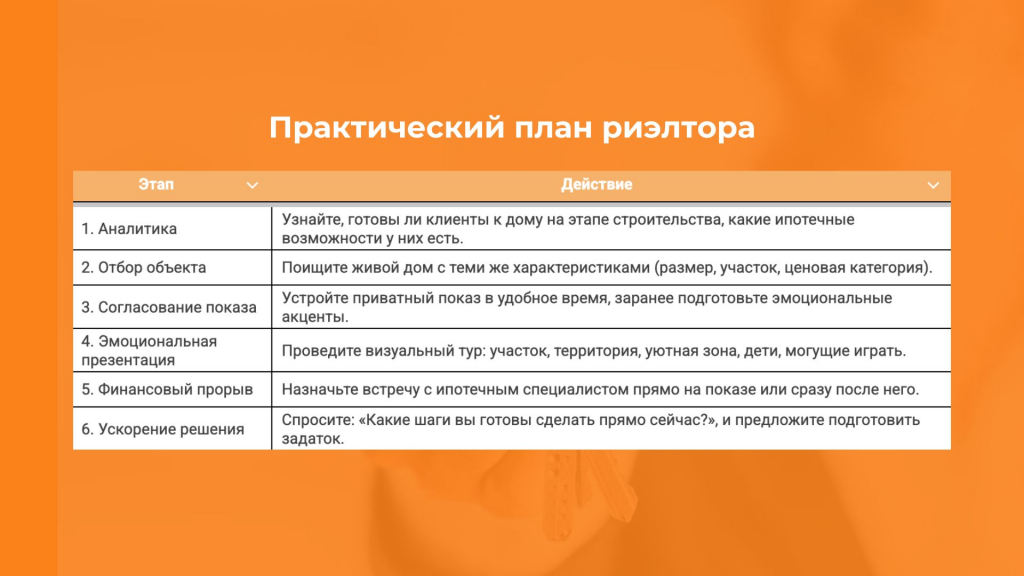 Практический план риэлтора

| Этап | Действие |
|---|---|
| 1. Аналитика | Узнайте, готовы ли клиенты к дому на этапе строительства, какие ипотечные возможности у них есть. |
| 2. Отбор объекта | Поищите живой дом с теми же характеристиками (размер, участок, ценовая категория). |
| 3. Согласование показа | Устройте приватный показ в удобное время, заранее подготовьте эмоциональные акценты. |
| 4. Эмоциональная презентация | Проведите визуальный тур: участок, территория, уютная зона, дети, могущие играть. |
| 5. Финансовый прорыв | Назначьте встречу с ипотечным специалистом прямо на показе или сразу после него. |
| 6. Ускорение решения | Спросите: «Какие шаги вы готовы сделать прямо сейчас?», и предложите подготовить задаток. |